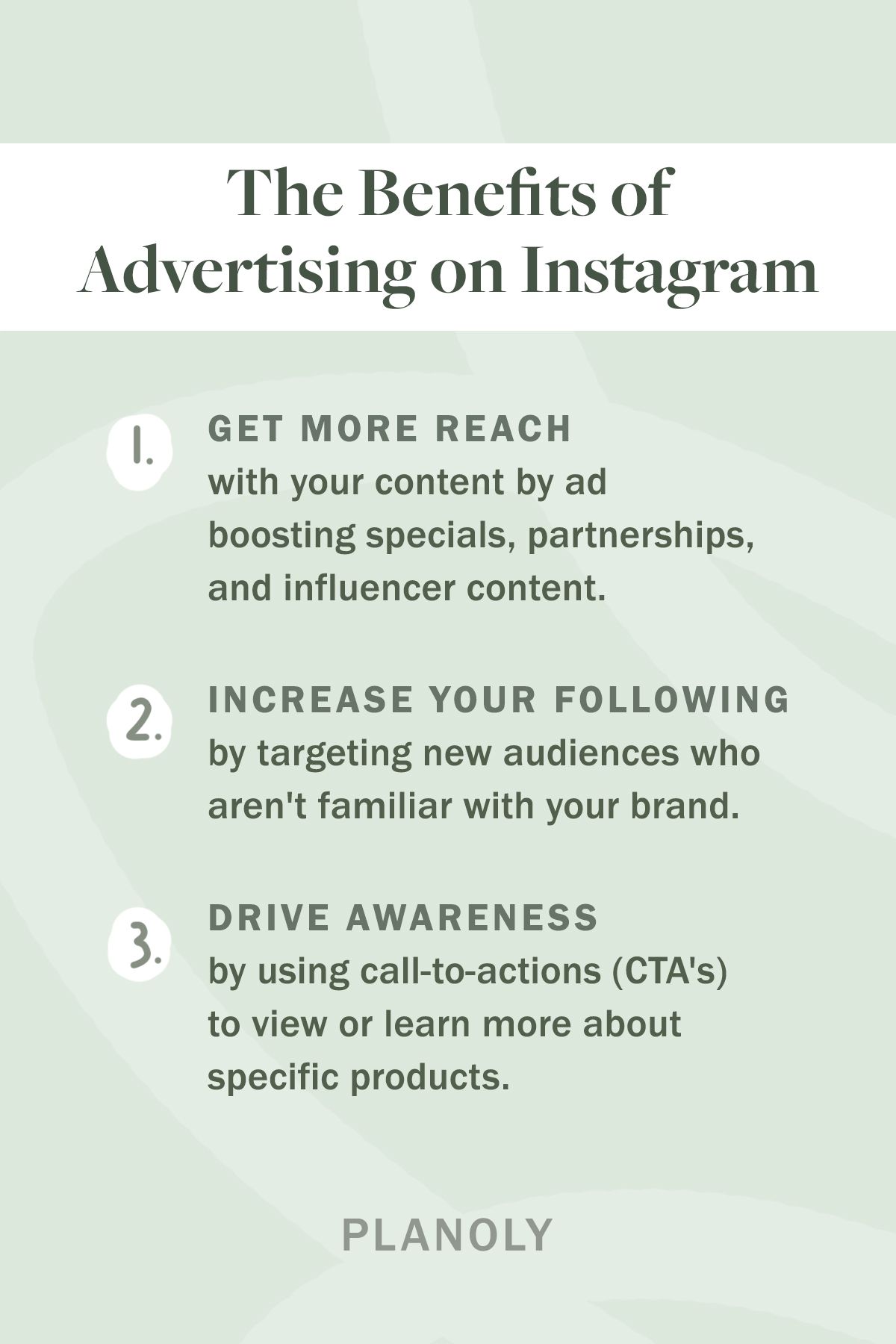 The Benefits of Advertising on Instagram

1. GET MORE REACH
with your content by ad boosting specials, partnerships, and influencer content.

2. INCREASE YOUR FOLLOWING
by targeting new audiences who aren't familiar with your brand.

3. DRIVE AWARENESS
by using call-to-actions (CTA's) to view or learn more about specific products.

PLANOLY